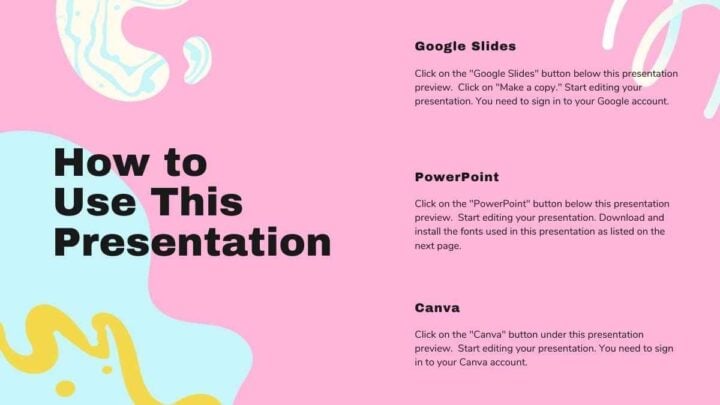 How to Use This Presentation

Google Slides

Click on the "Google Slides" button below this presentation preview. Click on "Make a copy." Start editing your presentation. You need to sign in to your Google account.

PowerPoint

Click on the "PowerPoint" button below this presentation preview. Start editing your presentation. Download and install the fonts used in this presentation as listed on the next page.

Canva

Click on the "Canva" button under this presentation preview. Start editing your presentation. You need to sign in to your Canva account.